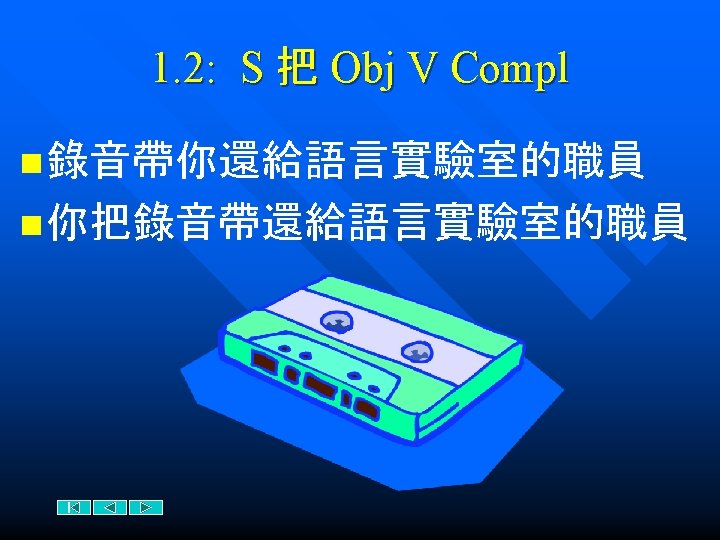 1.2: S 把 Obj V Compl

錄音帶你還給語言實驗室的職員

你把錄音帶還給語言實驗室的職員